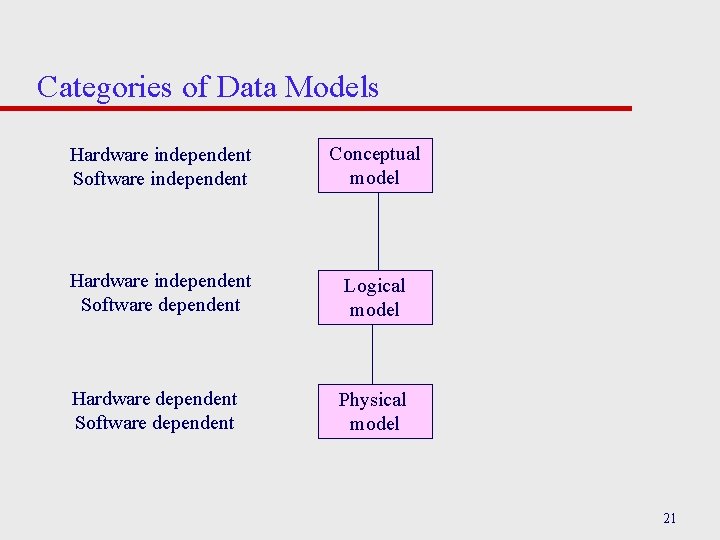 Categories of Data Models

Hardware independent
Software independent

Conceptual model

Hardware independent
Software dependent

Logical model

Hardware dependent
Software dependent

Physical model

21